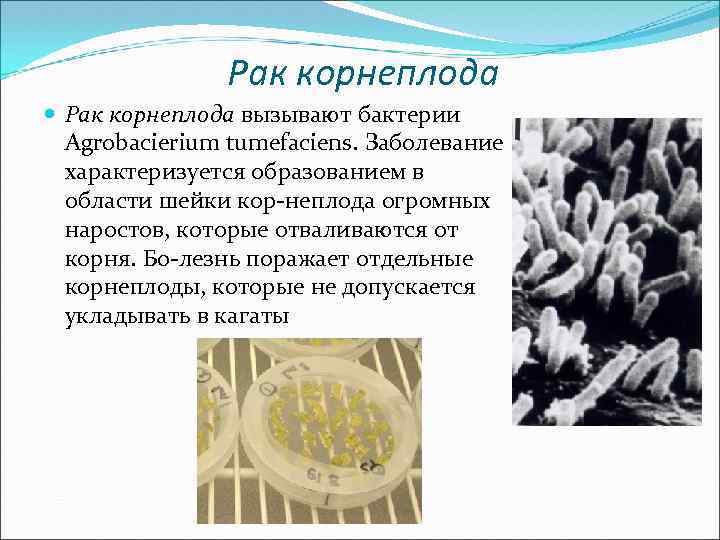 Рак корнеплода

Рак корнеплода вызывают бактерии Agrobacierium tumefaciens. Заболевание характеризуется образованием в области шейки кор-неплода огромных наростов, которые отваливаются от корня. Бо-лезнь поражает отдельные корнеплоды, которые не допускается укладывать в кагаты